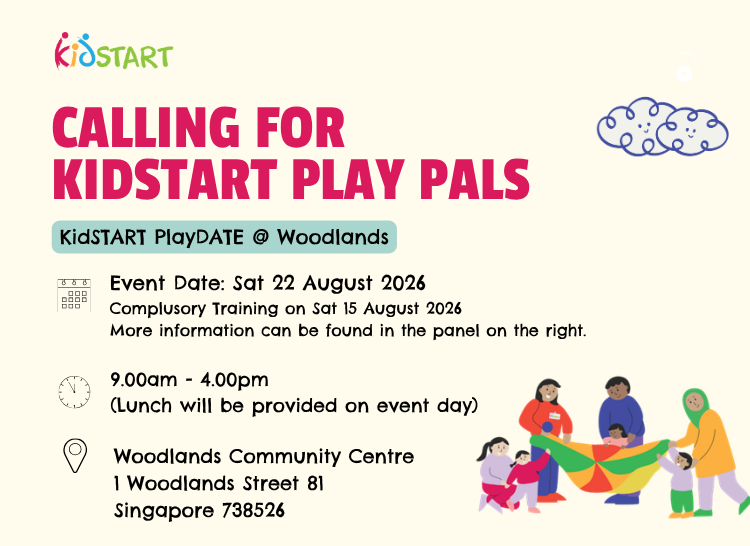 KidSTART

CALLING FOR KIDSTART PLAY PALS

KidSTART PlayDATE @ Woodlands

Event Date: Sat 22 August 2026
Complusory Training on Sat 15 August 2026
More information can be found in the panel on the right.

9.00am - 4.00pm
(Lunch will be provided on event day)

Woodlands Community Centre
1 Woodlands Street 81
Singapore 738526